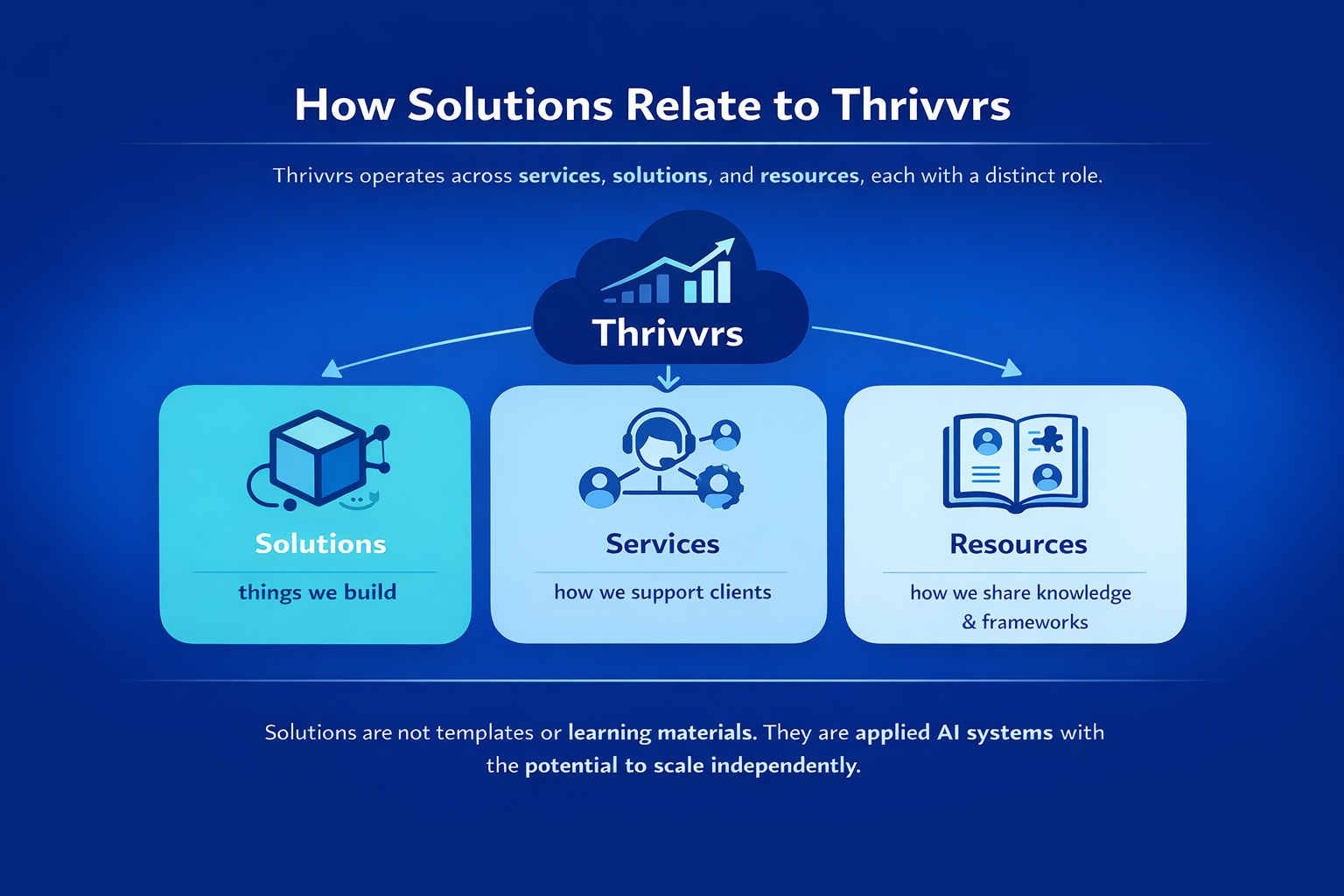 How Solutions Relate to Thrivvrs

Thrivvrs operates across services, solutions, and resources, each with a distinct role.

Thrivvrs

Solutions
things we build

Services
how we support clients

Resources
how we share knowledge & frameworks

Solutions are not templates or learning materials. They are applied AI systems with the potential to scale independently.